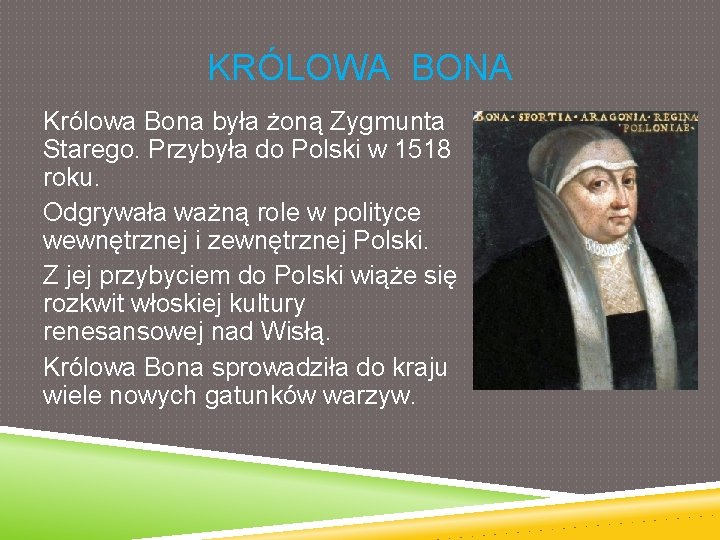 KRÓLOWA BONA

Królowa Bona była żoną Zygmunta Starego. Przybyła do Polski w 1518 roku.

Odgrywała ważną role w polityce wewnętrznej i zewnętrznej Polski.

Z jej przybyciem do Polski wiąże się rozkwit włoskiej kultury renesansowej nad Wisłą.

Królowa Bona sprowadziła do kraju wiele nowych gatunków warzyw.

BONA · SFORTIA · ARAGONIA · REGINA · POLLONIAE ·